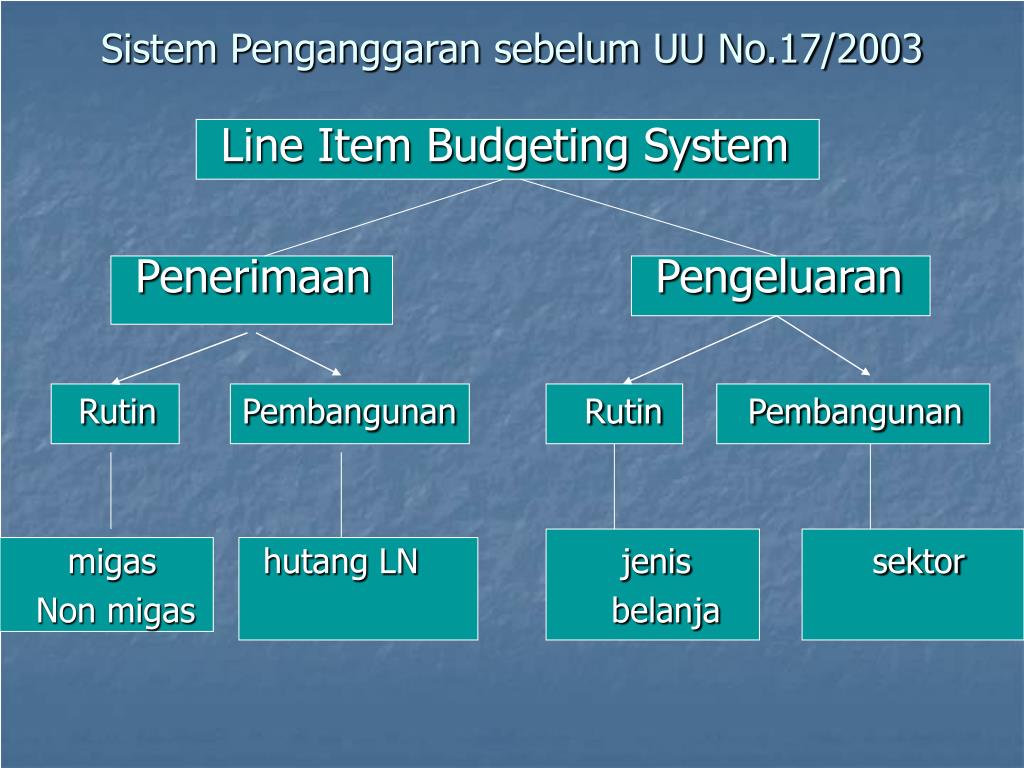 Sistem Penganggaran sebelum UU No.17/2003

Line Item Budgeting System

Penerimaan

Pengeluaran

Rutin

Pembangunan

Rutin

Pembangunan

migas
Non migas

hutang LN

jenis
belanja

sektor